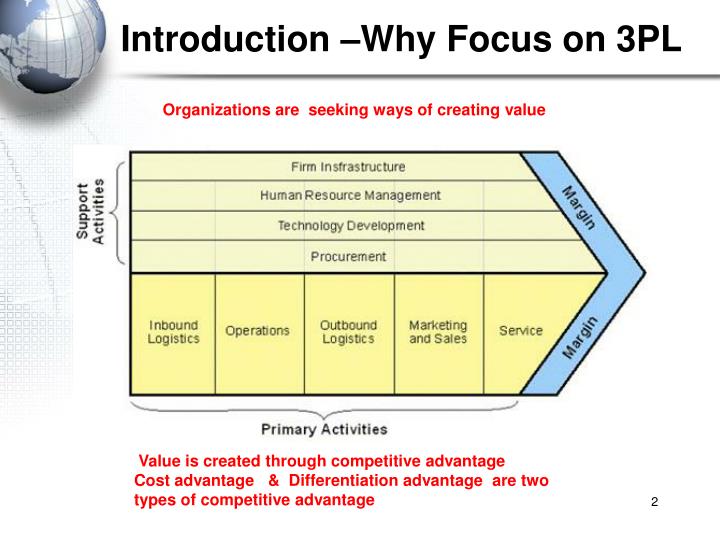 Introduction –Why Focus on 3PL

Organizations are seeking ways of creating value

Support Activities

Firm Insfrastructure

Human Resource Management

Technology Development

Procurement

Margin

Inbound Logistics

Operations

Outbound Logistics

Marketing and Sales

Service

Margin

Primary Activities

Value is created through competitive advantage
Cost advantage & Differentiation advantage are two types of competitive advantage

2